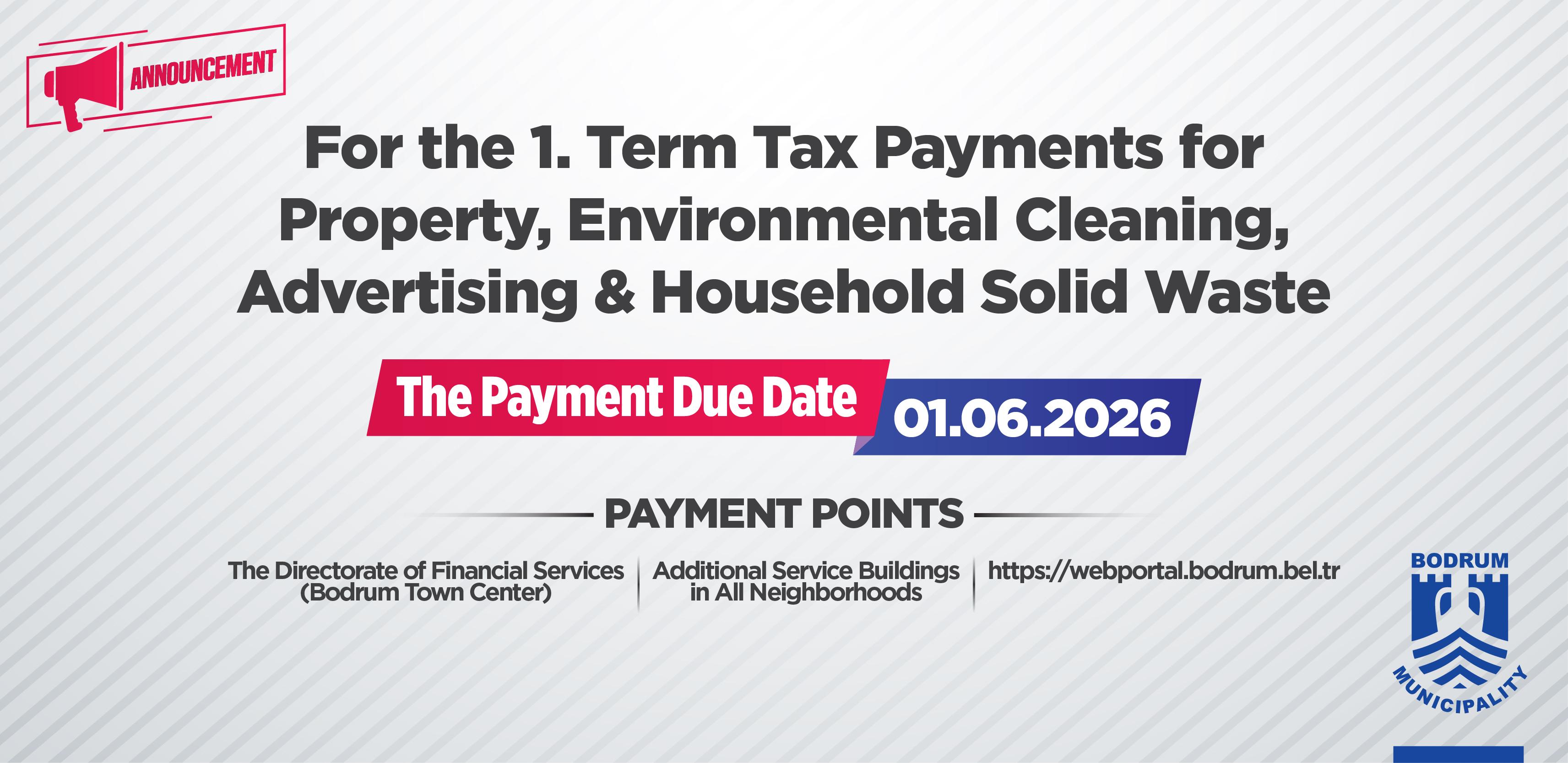 ANNOUNCEMENT

For the 1. Term Tax Payments for Property, Environmental Cleaning, Advertising & Household Solid Waste

The Payment Due Date 01.06.2026

PAYMENT POINTS

The Directorate of Financial Services (Bodrum Town Center)

Additional Service Buildings in All Neighborhoods

https://webportal.bodrum.bel.tr

BODRUM MUNICIPALITY